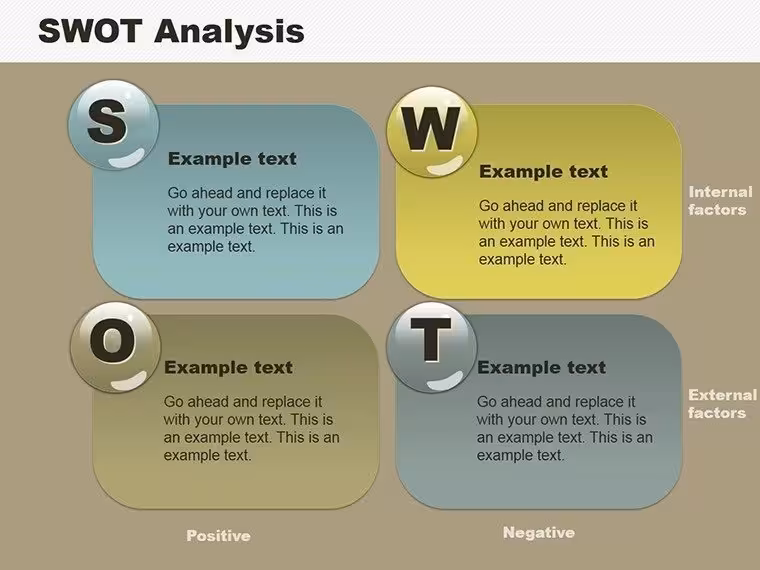 SWOT Analysis

S

Example text

Go ahead and replace it with your own text. This is an example text. This is an example text.

W

Example text

Go ahead and replace it with your own text. This is an example text. This is an example text.

Internal factors

O

Example text

Go ahead and replace it with your own text. This is an example text. This is an example text.

T

Example text

Go ahead and replace it with your own text. This is an example text. This is an example text.

External factors

Positive

Negative